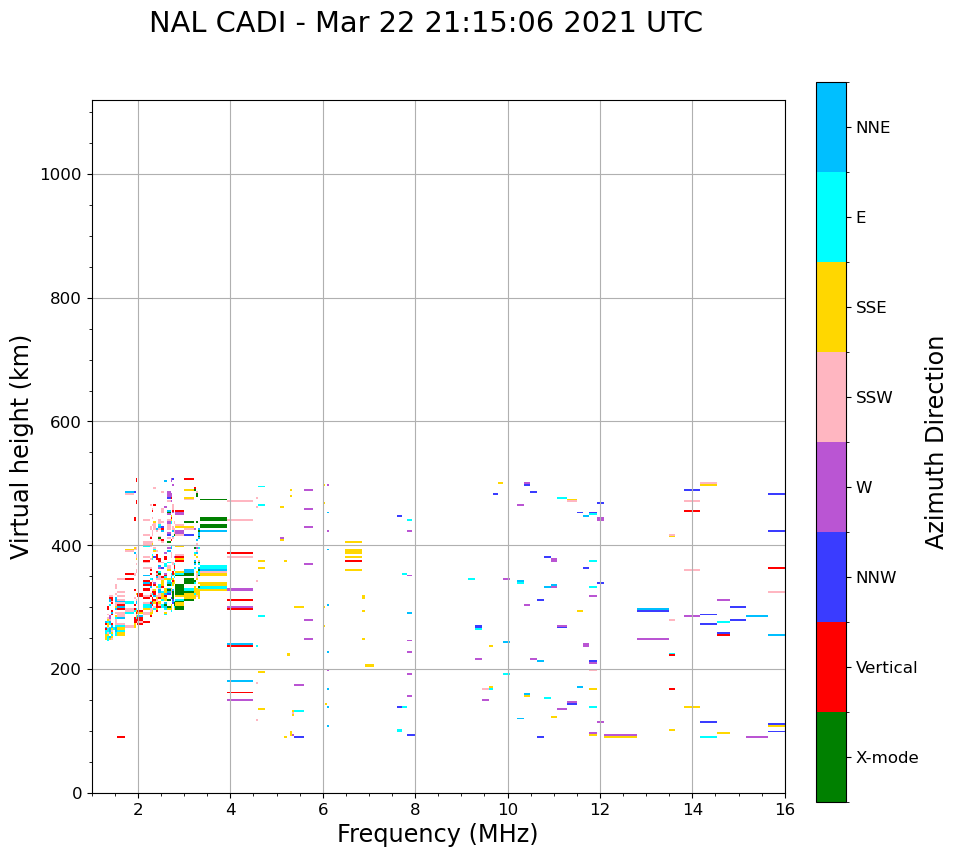 NAL CADI - Mar 22 21:15:06 2021 UTC

Virtual height (km)

1000
800
600
400
200
0

2
4
6
8
10
12
14
16

Frequency (MHz)

NNE
E
SSE
SSW
W
NNW
Vertical
X-mode

Azimuth Direction